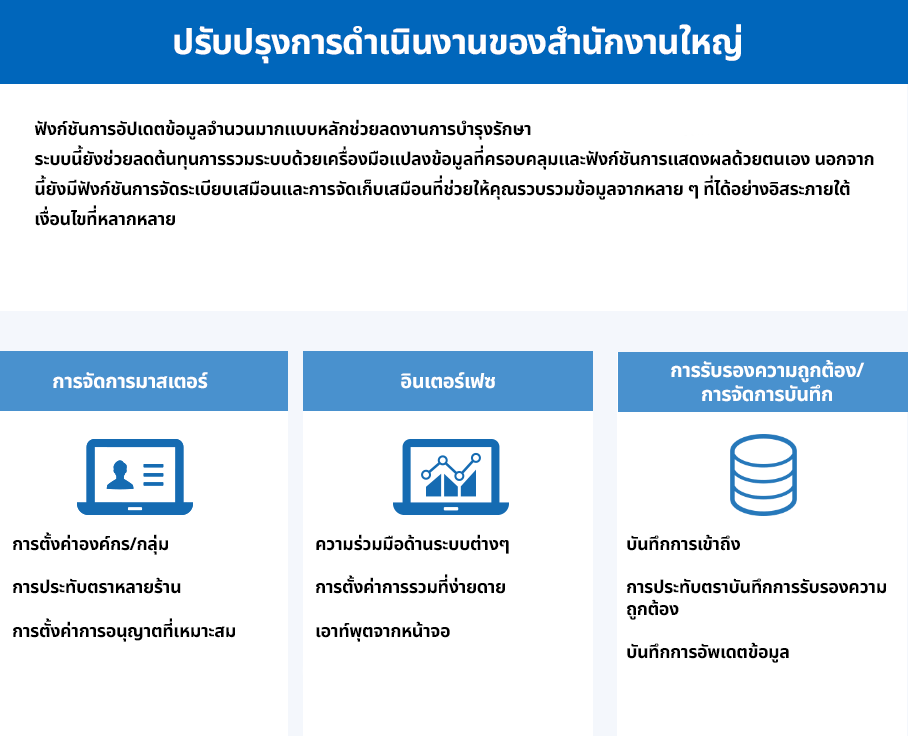 ปรับปรุงการดำเนินงานของสำนักงานใหญ่

ฟังก์ชันการอัปเดตข้อมูลจำนวนมากแบบหลักช่วยลดงานการบำรุงรักษา
ระบบนี้ยังช่วยลดต้นทุนการรวมระบบด้วยเครื่องมือแปลงข้อมูลที่ครอบคลุมและฟังก์ชันการแสดงผลด้วยตนเอง นอกจากนี้ยังมีฟังก์ชันการจัดระเบียบเสมือนและการจัดเก็บเสมือนที่ช่วยให้คุณรวบรวมข้อมูลจากหลาย ๆ ที่ได้อย่างอิสระภายใต้เงื่อนไขที่หลากหลาย

การจัดการมาสเตอร์

การตั้งค่าองค์กร/กลุ่ม

การประทับตราหลายร้าน

การตั้งค่าการอนุญาตที่เหมาะสม

อินเตอร์เฟซ

ความร่วมมือด้านระบบต่างๆ

การตั้งค่าการรวมที่ง่ายดาย

เอาท์พุตจากหน้าจอ

การรับรองความถูกต้อง/
การจัดการบันทึก

บันทึกการเข้าถึง

การประทับตราบันทึกการรับรองความถูกต้อง

บันทึกการอัพเดตข้อมูล